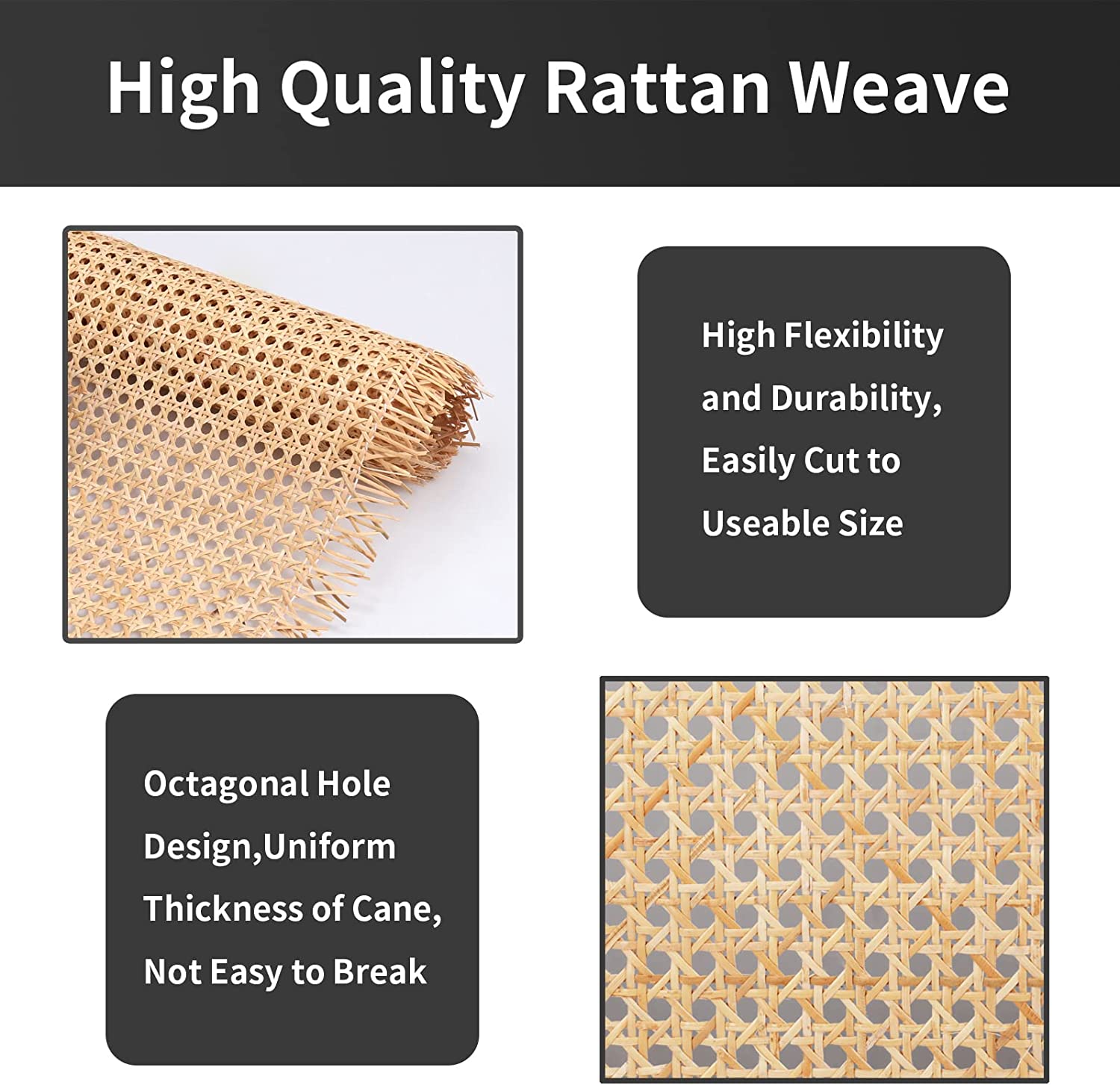 High Quality Rattan Weave

High Flexibility and Durability, Easily Cut to Useable Size

Octagonal Hole Design,Uniform Thickness of Cane, Not Easy to Break